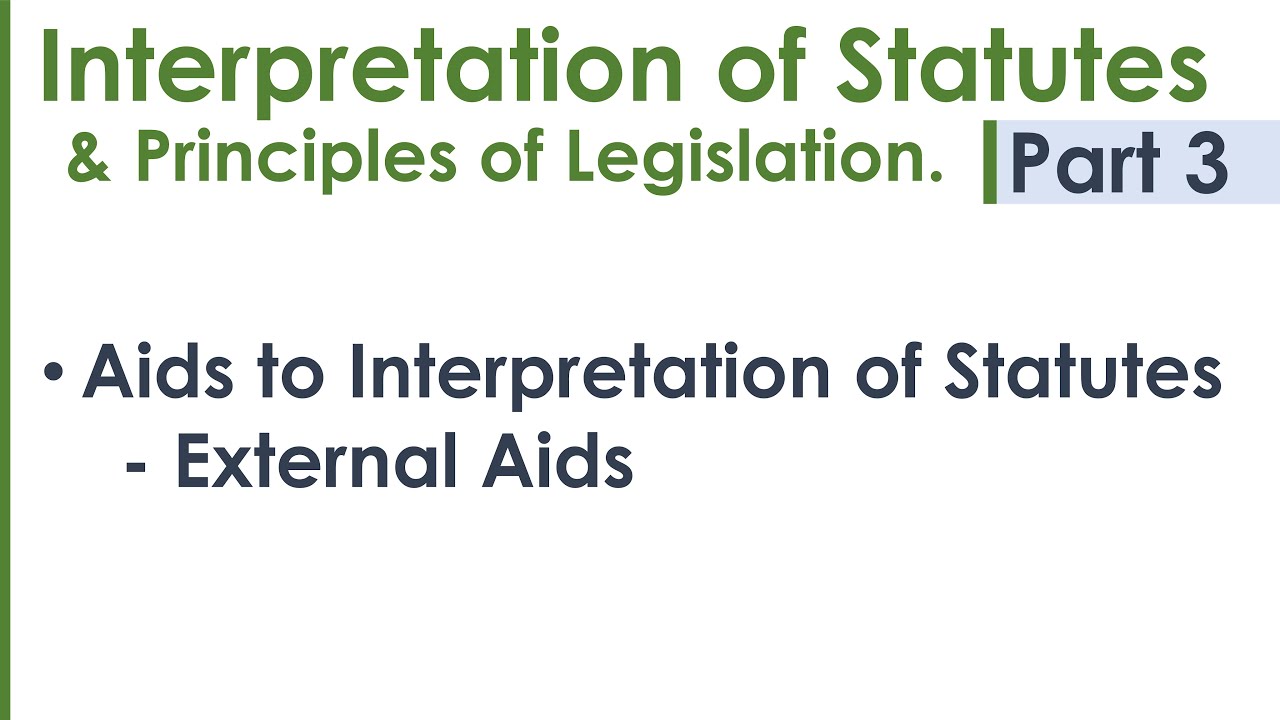 Interpretation of Statutes
& Principles of Legislation.

Part 3

• Aids to Interpretation of Statutes
- External Aids